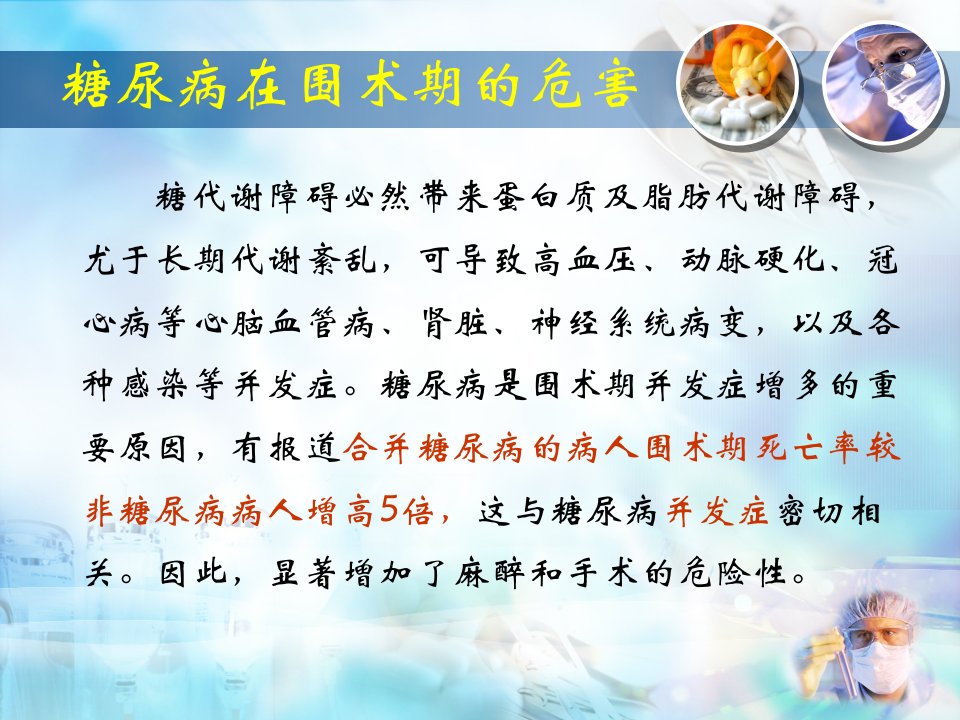 糖尿病在围术期的危害

糖代谢障碍必然带来蛋白质及脂肪代谢障碍，尤于长期代谢紊乱，可导致高血压、动脉硬化、冠心病等心脑血管病、肾脏、神经系统病变，以及各种感染等并发症。糖尿病是围术期并发症增多的重要原因，有报道合并糖尿病的病人围术期死亡率较非糖尿病病人增高5倍，这与糖尿病并发症密切相关。因此，显著增加了麻醉和手术的危险性。